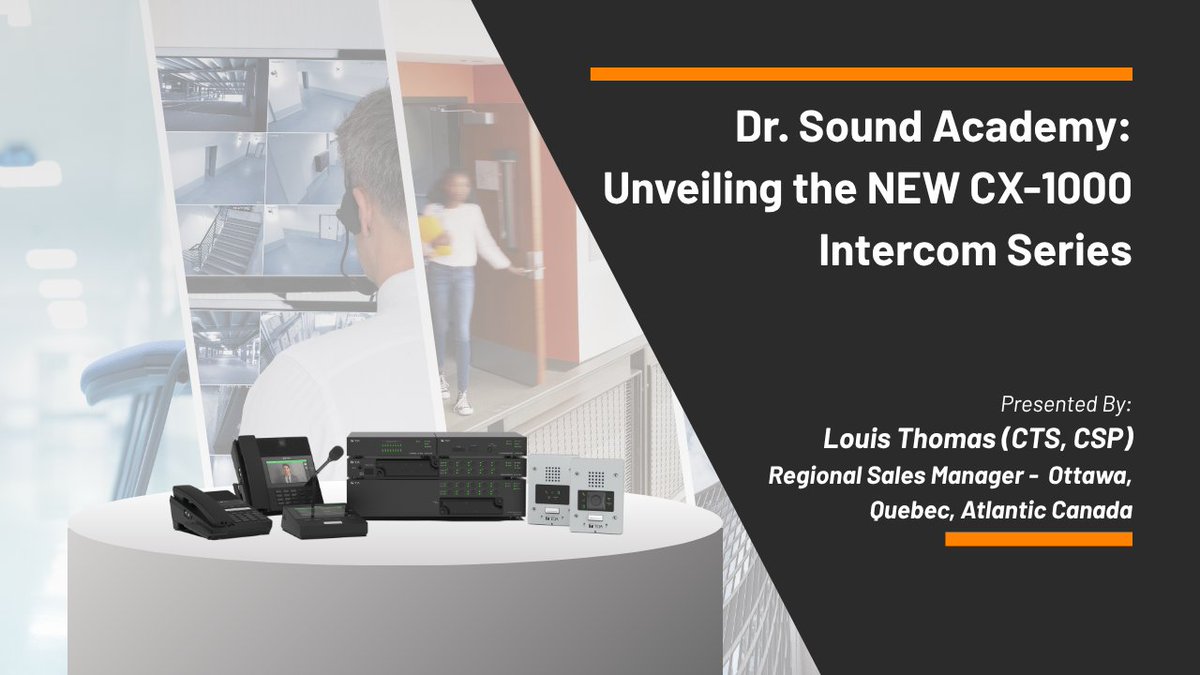 Dr. Sound Academy: Unveiling the NEW CX-1000 Intercom Series

Presented By:
Louis Thomas (CTS, CSP)
Regional Sales Manager - Ottawa, Quebec, Atlantic Canada